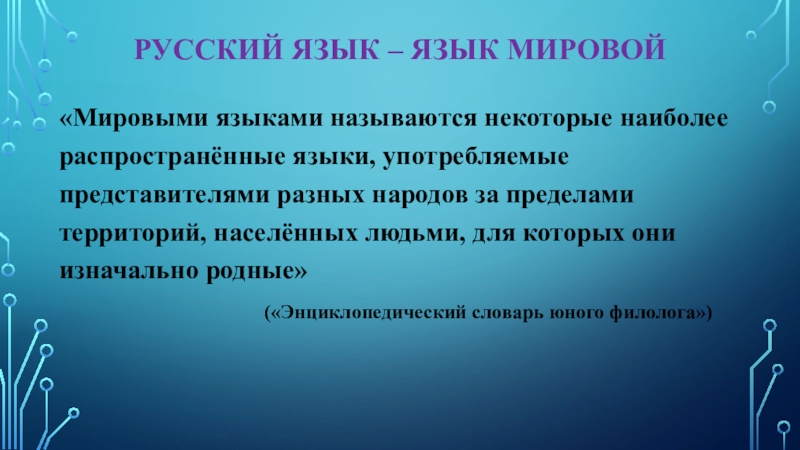 РУССКИЙ ЯЗЫК – ЯЗЫК МИРОВОЙ

«Мировыми языками называются некоторые наиболее распространённые языки, употребляемые представителями разных народов за пределами территорий, населённых людьми, для которых они изначально родные»

(«Энциклопедический словарь юного филолога»)